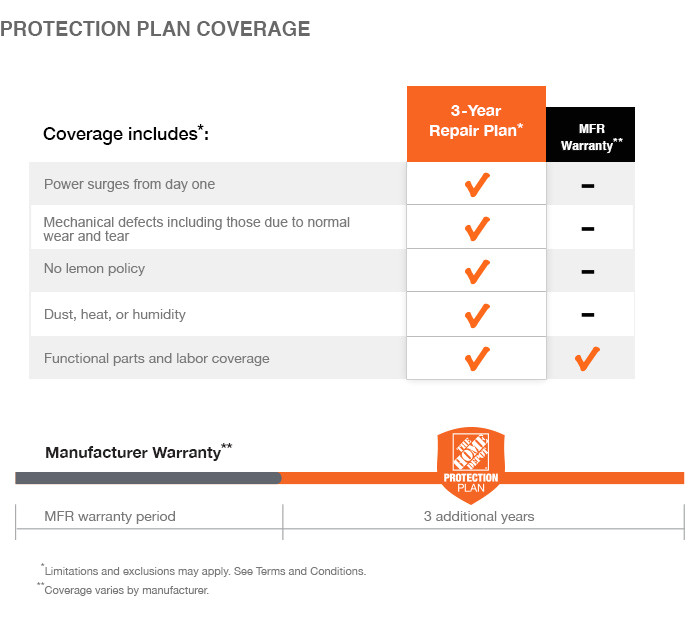 PROTECTION PLAN COVERAGE

| Coverage includes*: | 3-Year Repair Plan* | MFR Warranty** |
|---|---|---|
| Power surges from day one | ✓ | – |
| Mechanical defects including those due to normal wear and tear | ✓ | – |
| No lemon policy | ✓ | – |
| Dust, heat, or humidity | ✓ | – |
| Functional parts and labor coverage | ✓ | ✓ |

Manufacturer Warranty**

THE HOME DEPOT PROTECTION PLAN

MFR warranty period

3 additional years

*Limitations and exclusions may apply. See Terms and Conditions.

**Coverage varies by manufacturer.